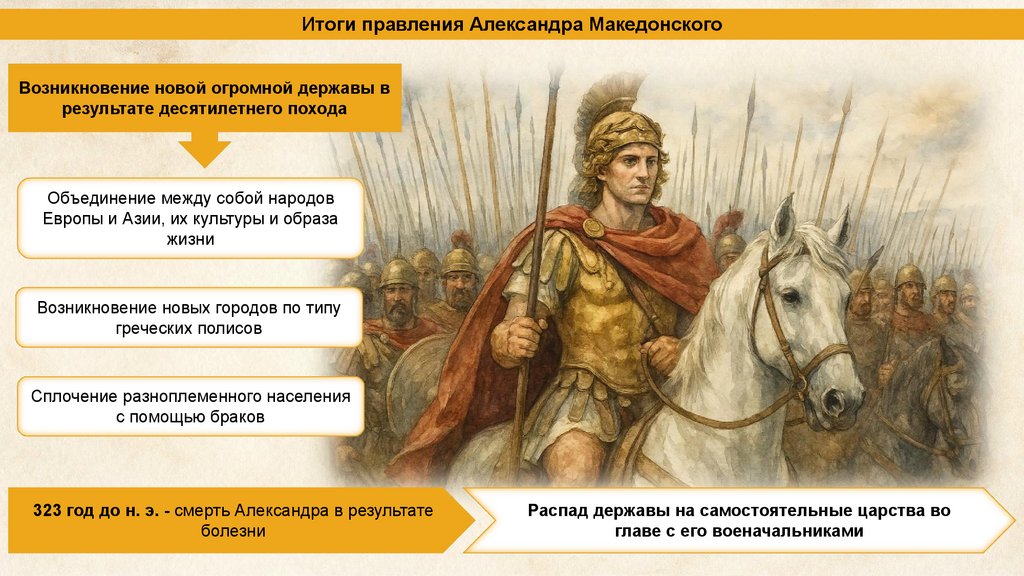 Итоги правления Александра Македонского

Возникновение новой огромной державы в результате десятилетнего похода

Объединение между собой народов Европы и Азии, их культуры и образа жизни

Возникновение новых городов по типу греческих полисов

Сплочение разноплеменного населения с помощью браков

323 год до н. э. - смерть Александра в результате болезни

Распад державы на самостоятельные царства во главе с его военачальниками